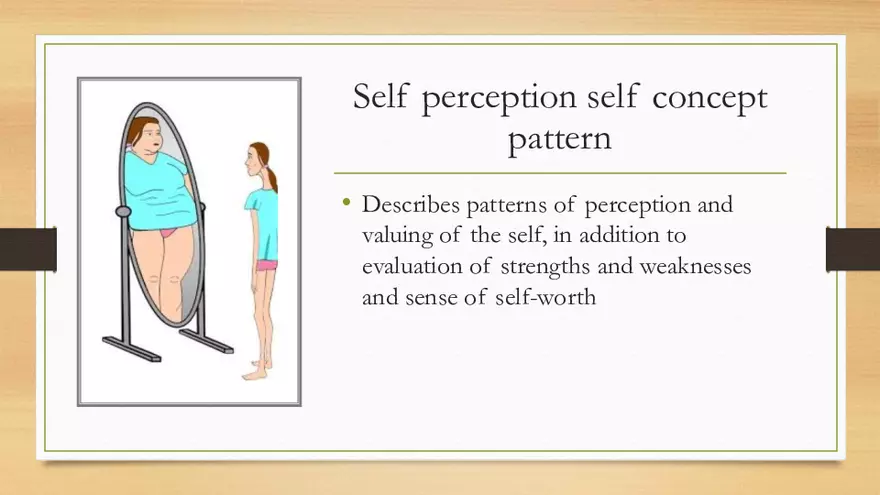 Self perception self concept pattern

• Describes patterns of perception and valuing of the self, in addition to evaluation of strengths and weaknesses and sense of self-worth